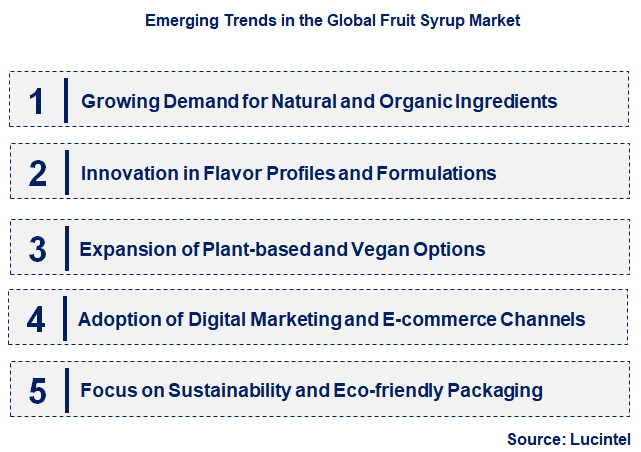 Emerging Trends in the Global Fruit Syrup Market

1 Growing Demand for Natural and Organic Ingredients

2 Innovation in Flavor Profiles and Formulations

3 Expansion of Plant-based and Vegan Options

4 Adoption of Digital Marketing and E-commerce Channels

5 Focus on Sustainability and Eco-friendly Packaging

Source: Lucintel